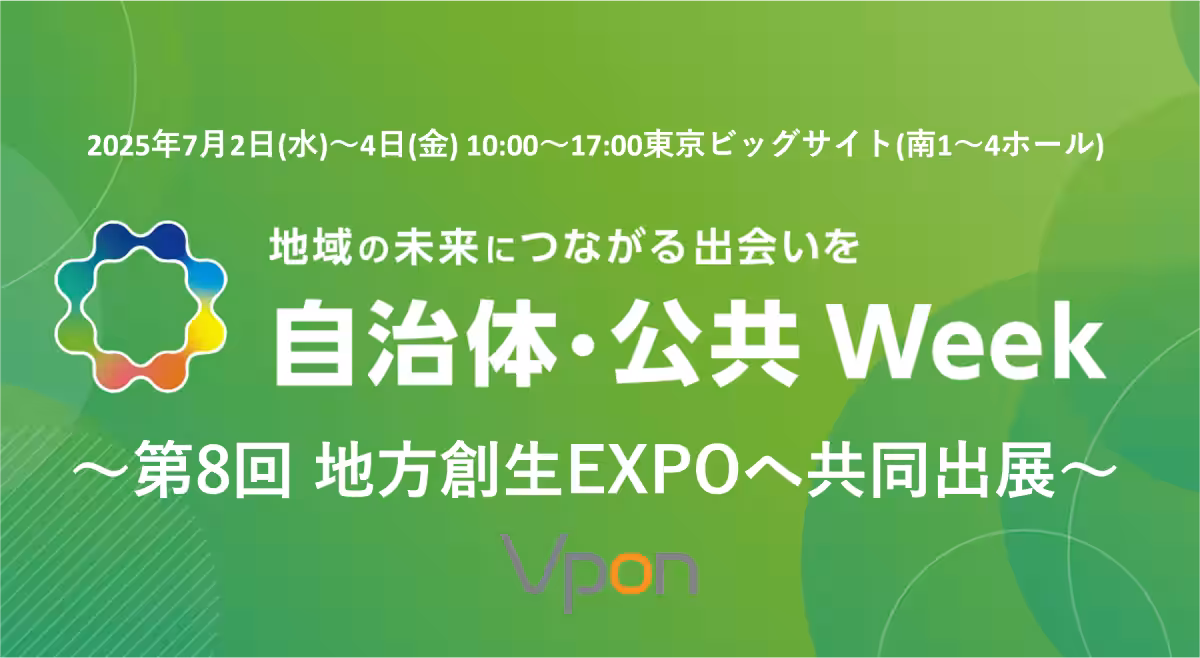 2025年7月2日(水)～4日(金) 10:00～17:00東京ビッグサイト(南1～4ホール)

地域の未来につながる出会いを

自治体・公共 Week

～第8回 地方創生EXPOへ共同出展～

Vpon